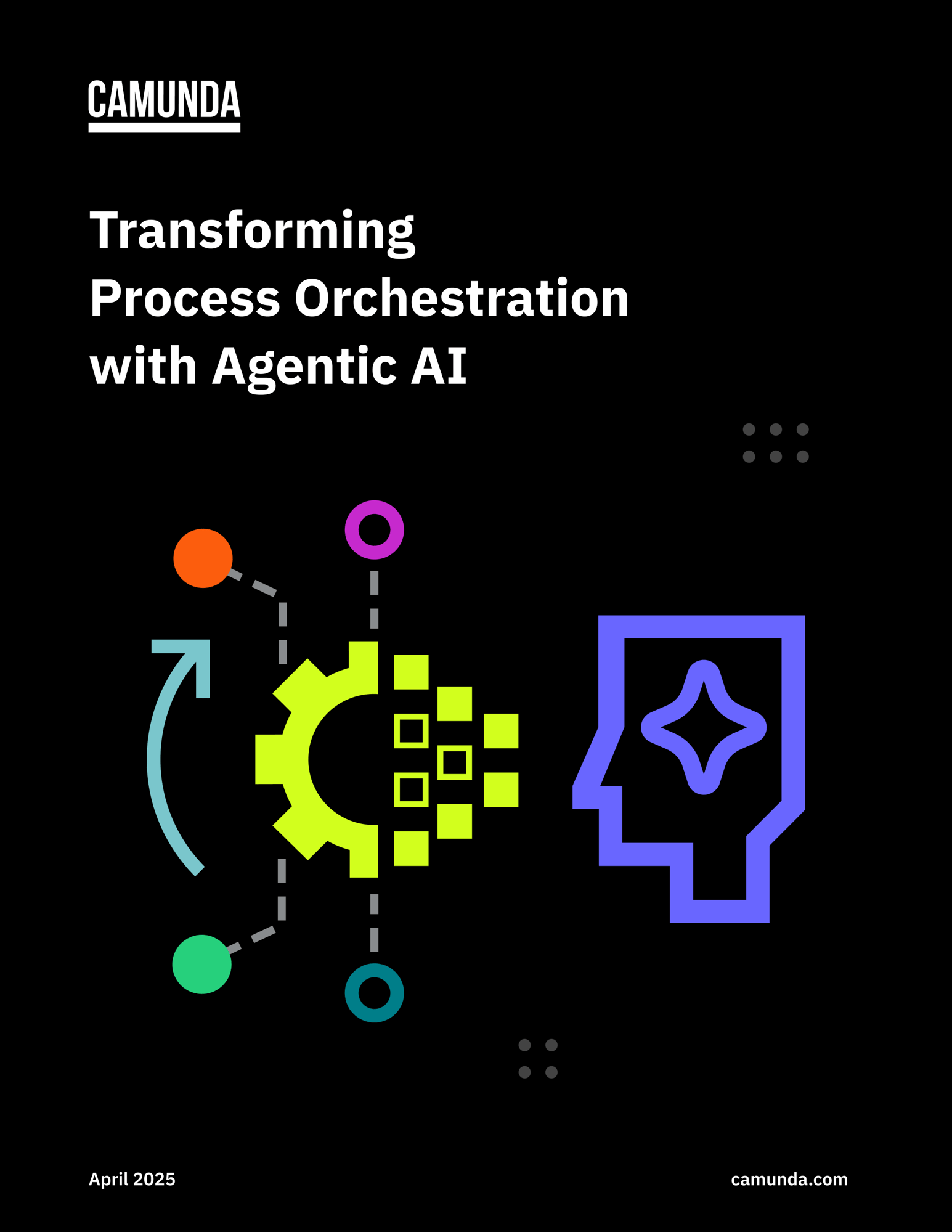 CAMUNDA

Transforming Process Orchestration with Agentic AI

April 2025

camunda.com